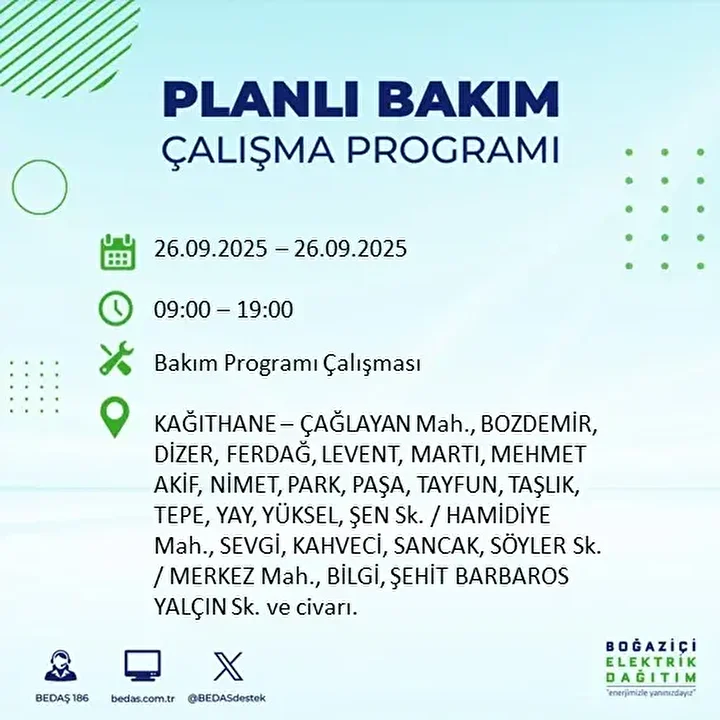 PLANLI BAKIM
ÇALIŞMA PROGRAMI

26.09.2025 – 26.09.2025

09:00 – 19:00

Bakım Programı Çalışması

KAĞITHANE – ÇAĞLAYAN Mah., BOZDEMİR, DİZER, FERDAĞ, LEVENT, MARTI, MEHMET AKİF, NİMET, PARK, PAŞA, TAYFUN, TAŞLIK, TEPE, YAY, YÜKSEL, ŞEN Sk. / HAMİDİYE Mah., SEVGİ, KAHVECİ, SANCAK, SÖYLER Sk. / MERKEZ Mah., BİLGİ, ŞEHİT BARBAROS YALÇIN Sk. ve civarı.

BEDAŞ 186

bedas.com.tr

@BEDASdestek

BOĞAZİÇİ ELEKTRİK DAĞITIM
"enerjimizle yanınızdayız"